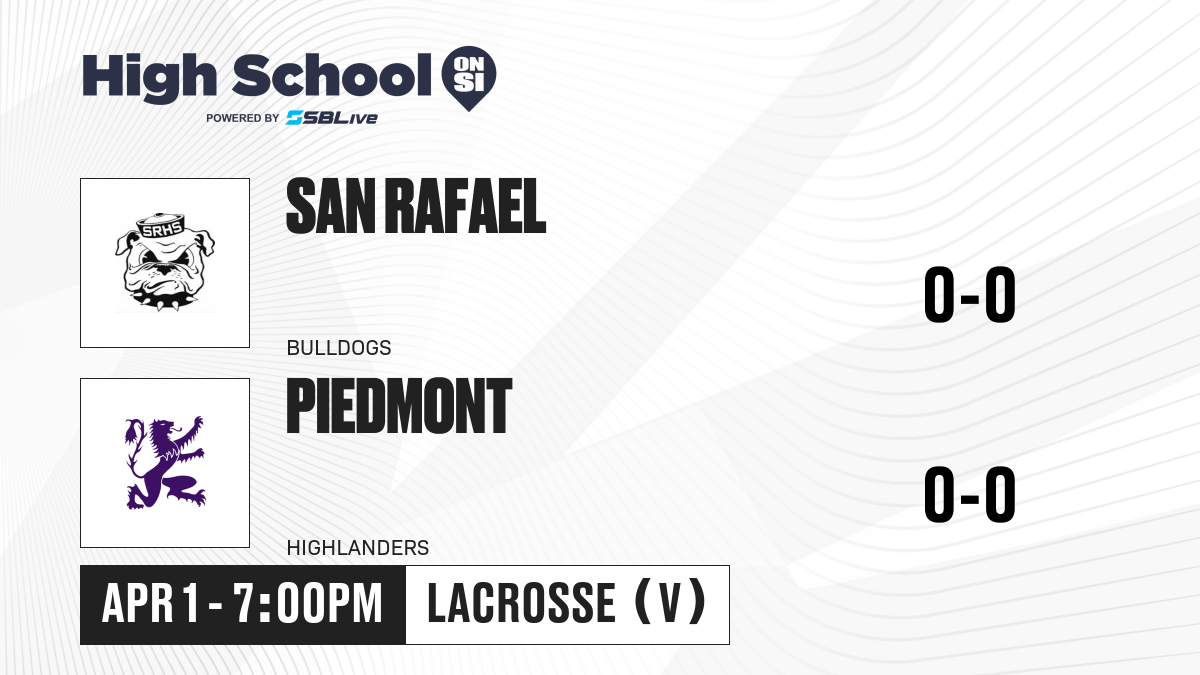 High School ON SI
POWERED BY SBLive

SRHS

SAN RAFAEL

BULLDOGS

0-0

PIEDMONT

HIGHLANDERS

0-0

APR 1 - 7:00PM

LACROSSE (V)